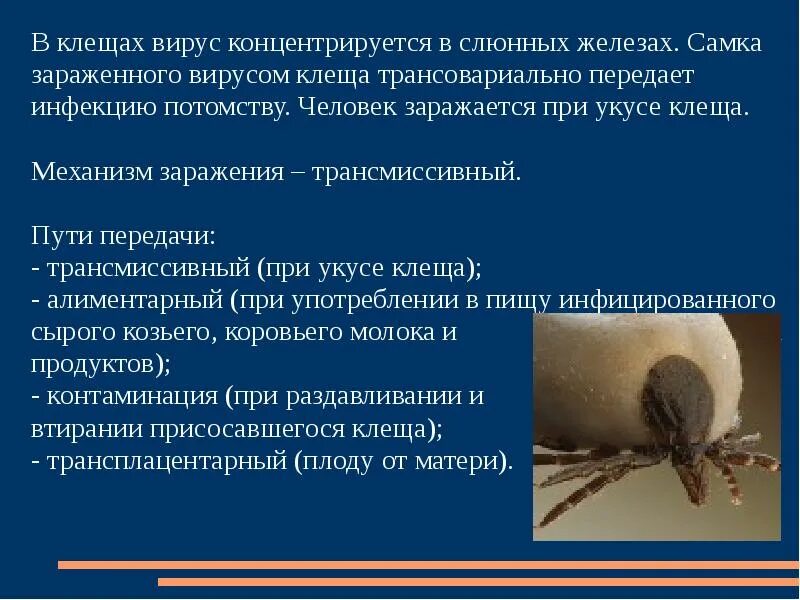 В клещах вирус концентрируется в слюнных железах. Самка зараженного вирусом клеща трансовариально передает инфекцию потомству. Человек заражается при укусе клеща.

Механизм заражения – трансмиссивный.

Пути передачи:
- трансмиссивный (при укусе клеща);
- алиментарный (при употреблении в пищу инфицированного сырого козьего, коровьего молока и продуктов);
- контаминация (при раздавливании и втирании присосавшегося клеща);
- трансплацентарный (плоду от матери).